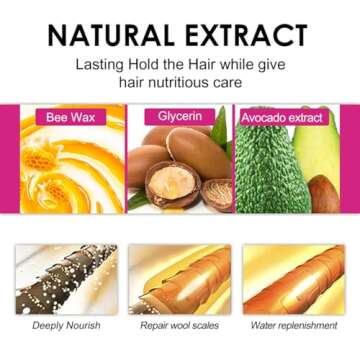 NATURAL EXTRACT

Lasting Hold the Hair while give hair nutritious care

Bee Wax

Glycerin

Avocado extract

Deeply Nourish

Repair wool scales

Water replenishment